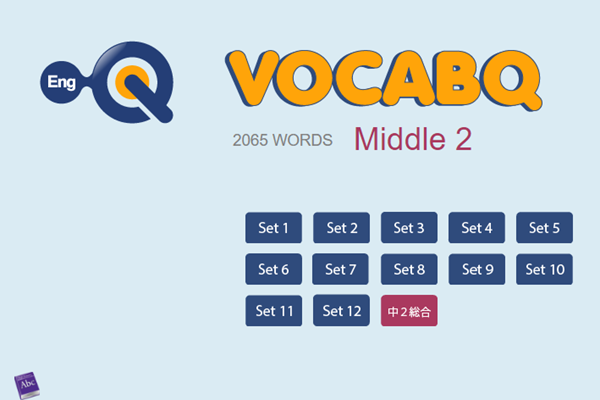 Eng Q

VOCABQ

2065 WORDS Middle 2

Set 1 Set 2 Set 3 Set 4 Set 5
Set 6 Set 7 Set 8 Set 9 Set 10
Set 11 Set 12 中２総合

Abc